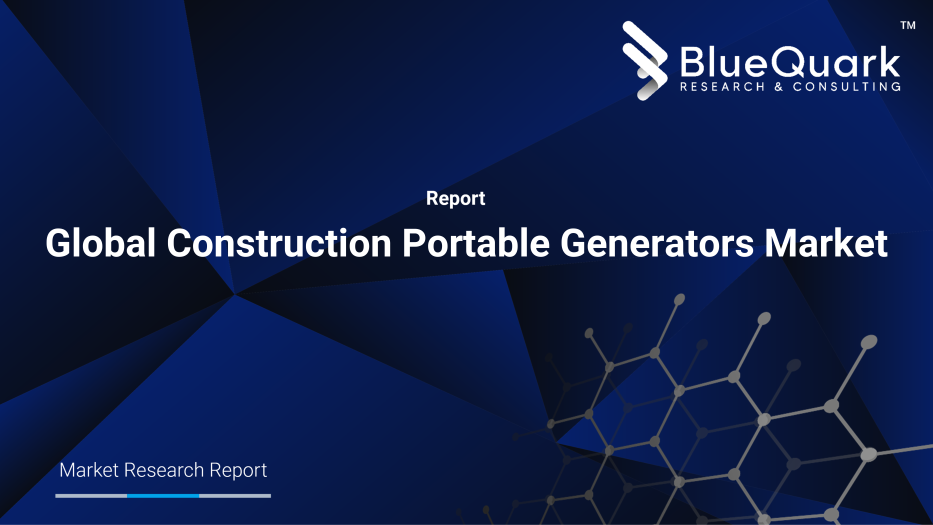 BlueQuark™
RESEARCH & CONSULTING

Report

Global Construction Portable Generators Market

Market Research Report